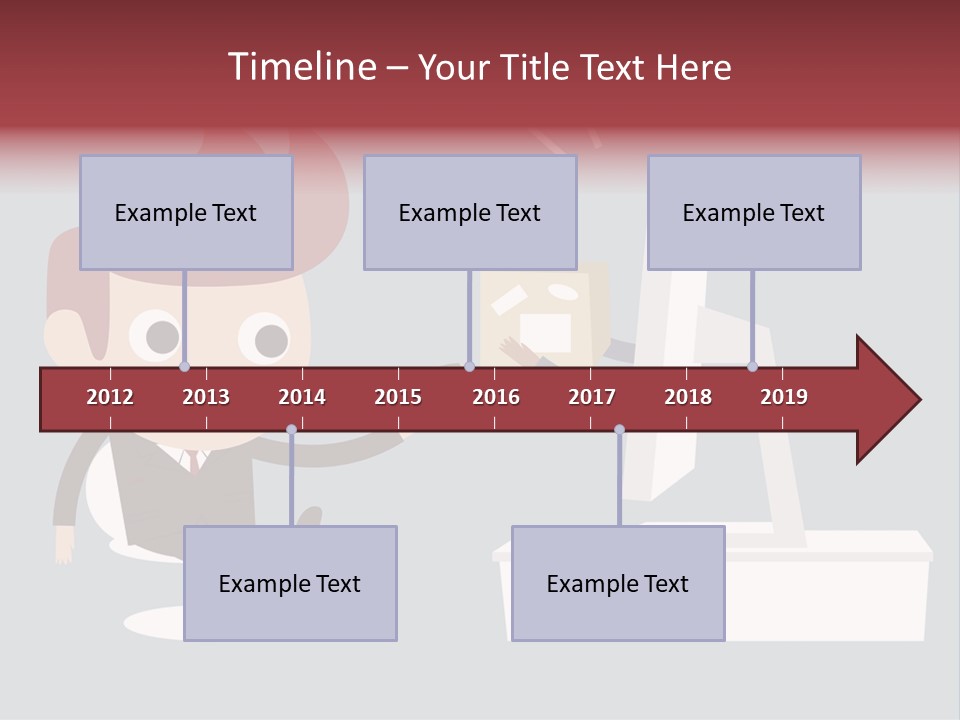 Timeline – Your Title Text Here

Example Text

Example Text

Example Text

2012 2013 2014 2015 2016 2017 2018 2019

Example Text

Example Text